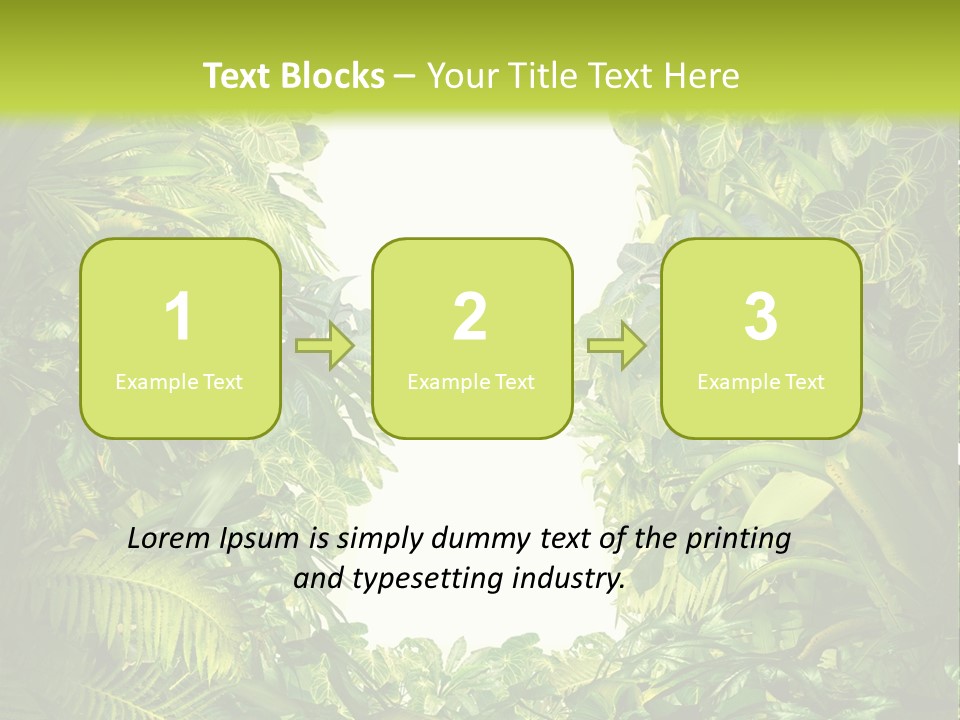 Text Blocks – Your Title Text Here

1
Example Text

2
Example Text

3
Example Text

Lorem Ipsum is simply dummy text of the printing and typesetting industry.